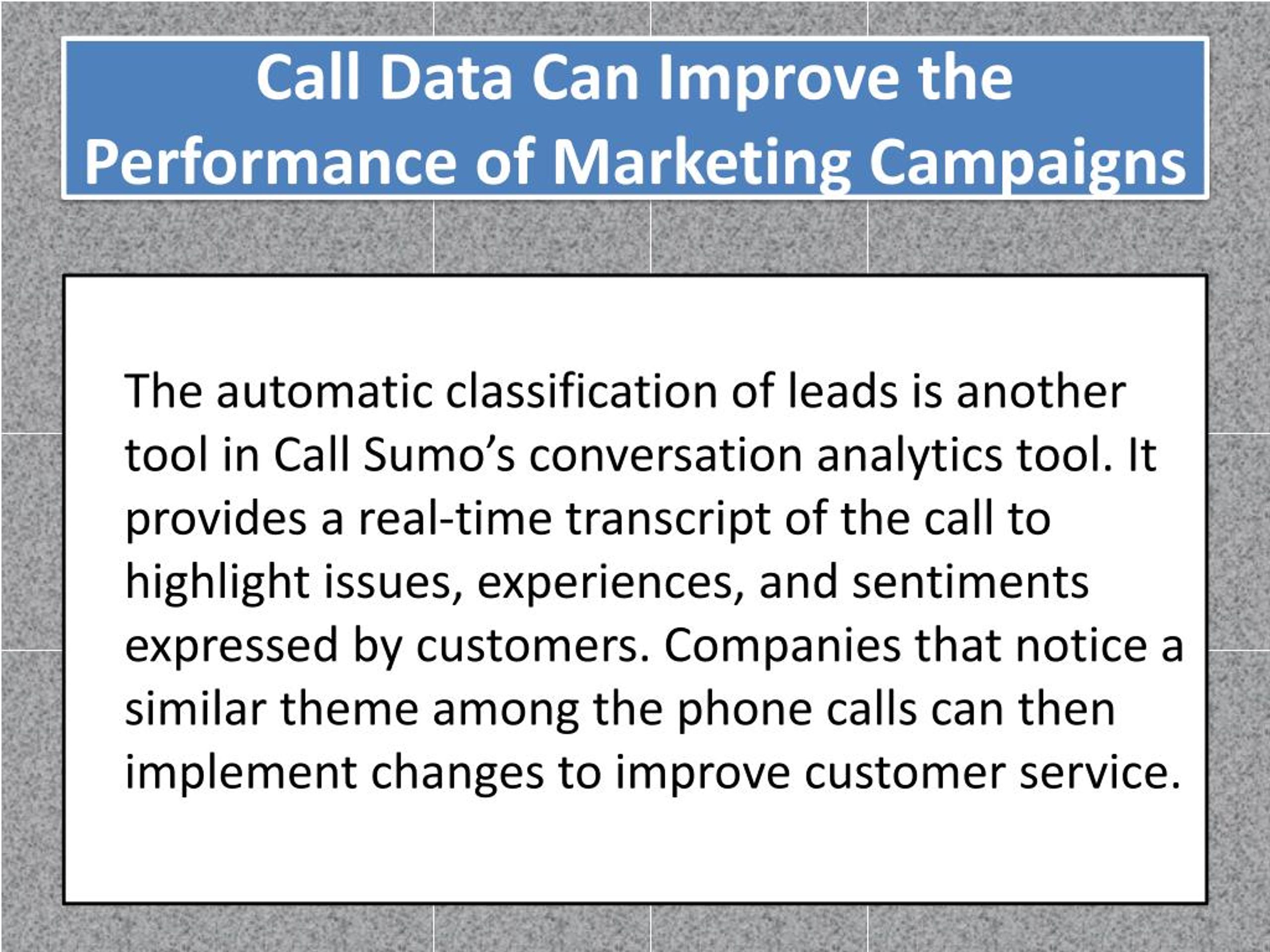 Call Data Can Improve the Performance of Marketing Campaigns

The automatic classification of leads is another tool in Call Sumo’s conversation analytics tool. It provides a real-time transcript of the call to highlight issues, experiences, and sentiments expressed by customers. Companies that notice a similar theme among the phone calls can then implement changes to improve customer service.